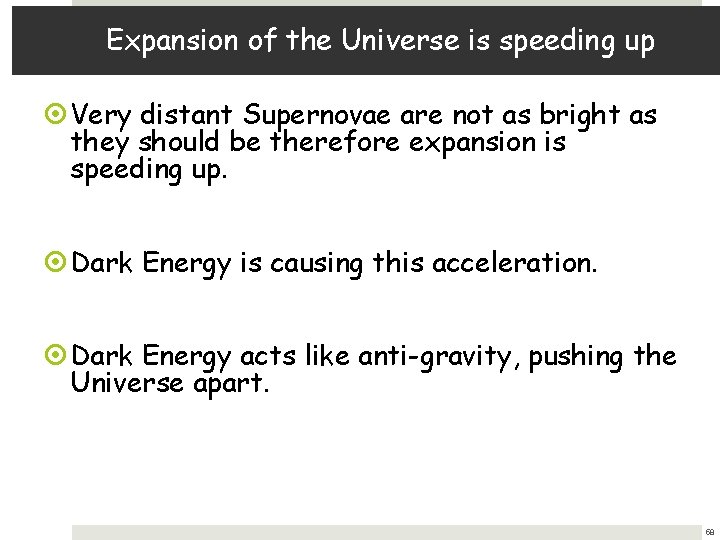 Expansion of the Universe is speeding up

Very distant Supernovae are not as bright as they should be therefore expansion is speeding up.

Dark Energy is causing this acceleration.

Dark Energy acts like anti-gravity, pushing the Universe apart.

68